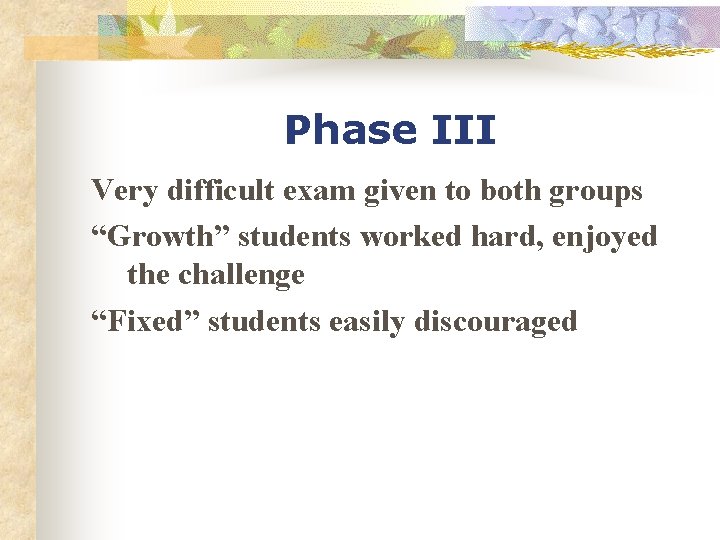 Phase III

Very difficult exam given to both groups

“Growth” students worked hard, enjoyed the challenge

“Fixed” students easily discouraged